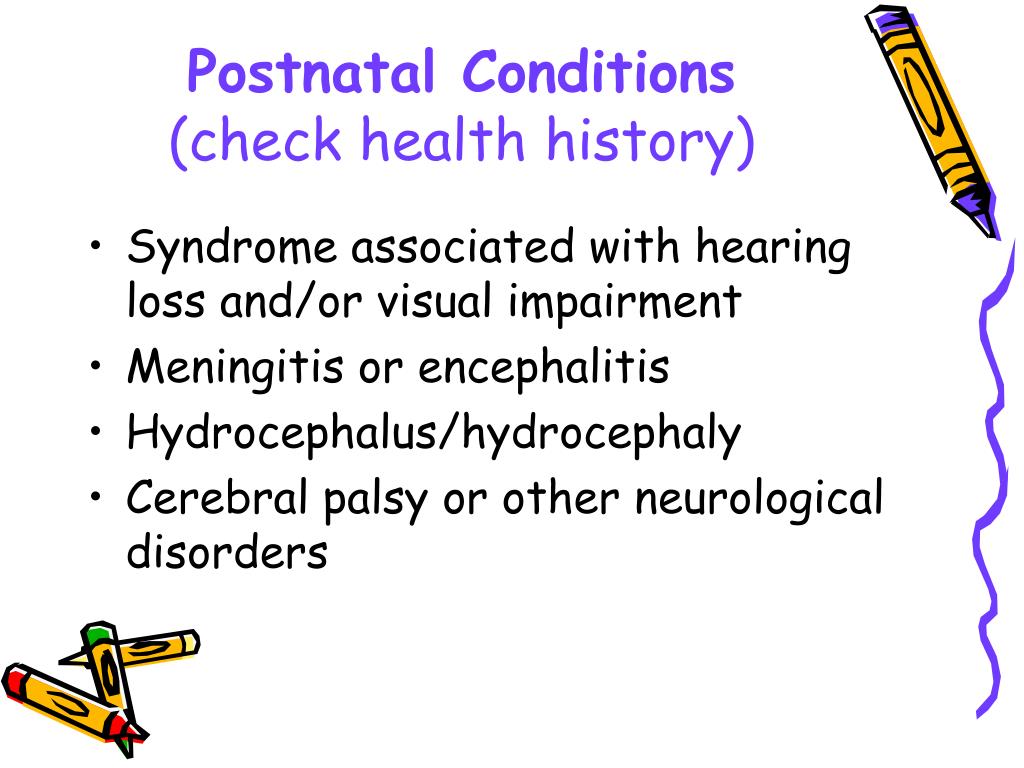 Postnatal Conditions
(check health history)

• Syndrome associated with hearing loss and/or visual impairment
• Meningitis or encephalitis
• Hydrocephalus/hydrocephaly
• Cerebral palsy or other neurological disorders